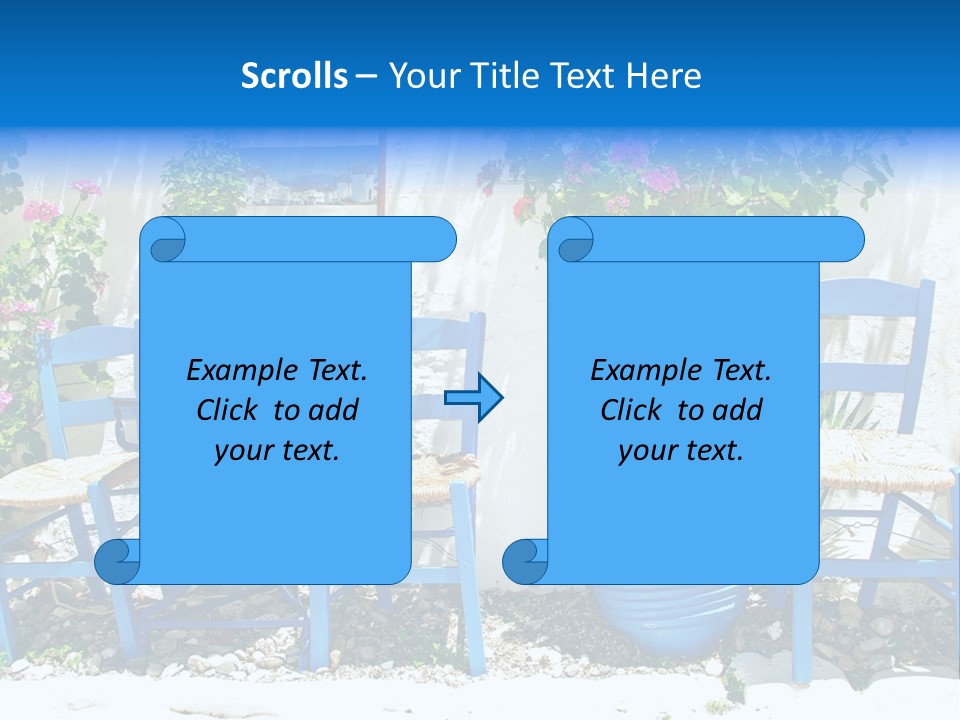 Scrolls – Your Title Text Here

Example Text. Click to add your text.

Example Text. Click to add your text.